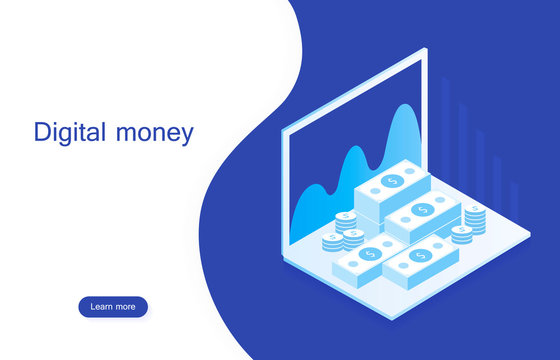 Digital money

Learn more